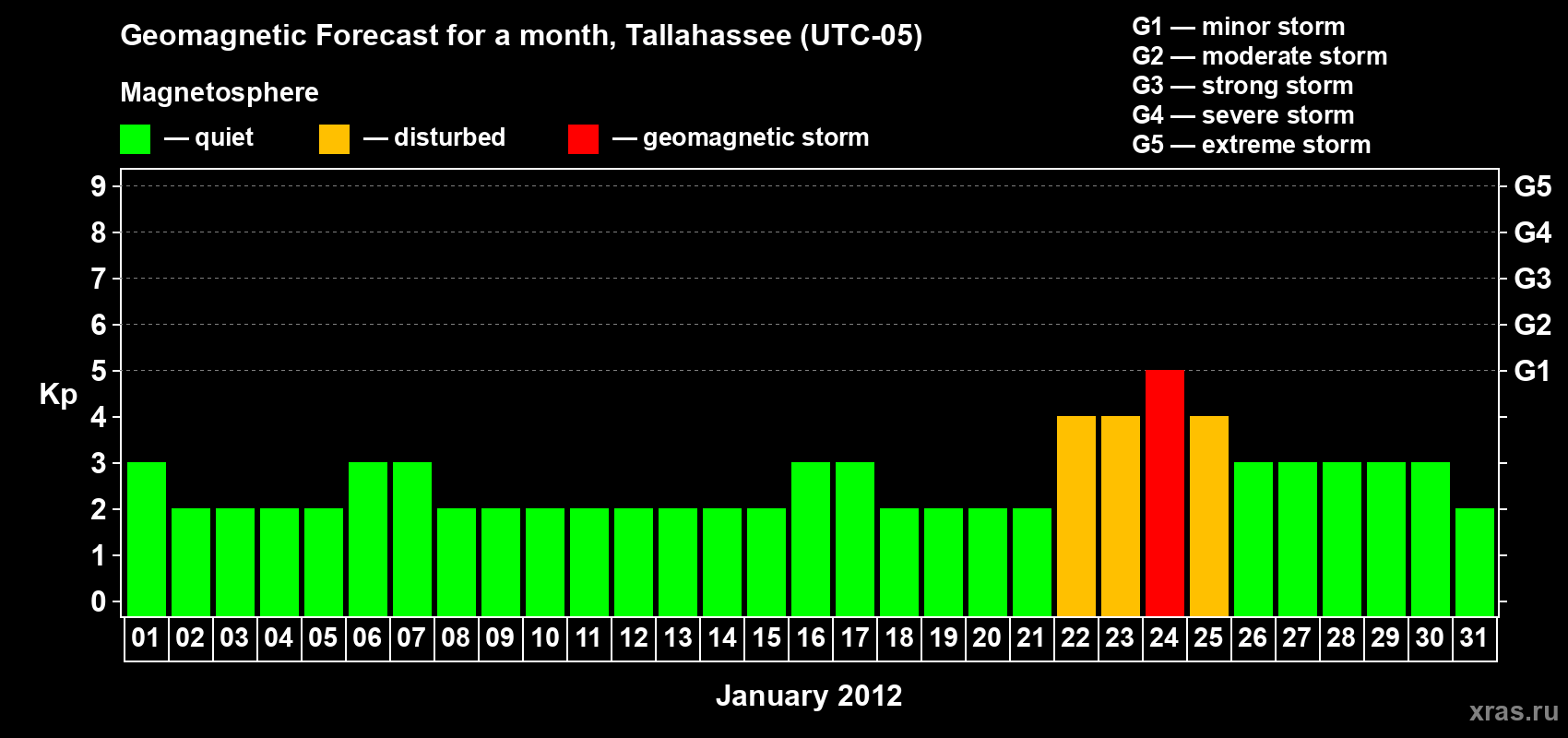 Geomagnetic Forecast for a month, Tallahassee (UTC-05)

Magnetosphere

— quiet — disturbed — geomagnetic storm

G1 — minor storm
G2 — moderate storm
G3 — strong storm
G4 — severe storm
G5 — extreme storm

Kp

9 8 7 6 5 4 3 2 1 0

G5 G4 G3 G2 G1

01 02 03 04 05 06 07 08 09 10 11 12 13 14 15 16 17 18 19 20 21 22 23 24 25 26 27 28 29 30 31

January 2012

xras.ru